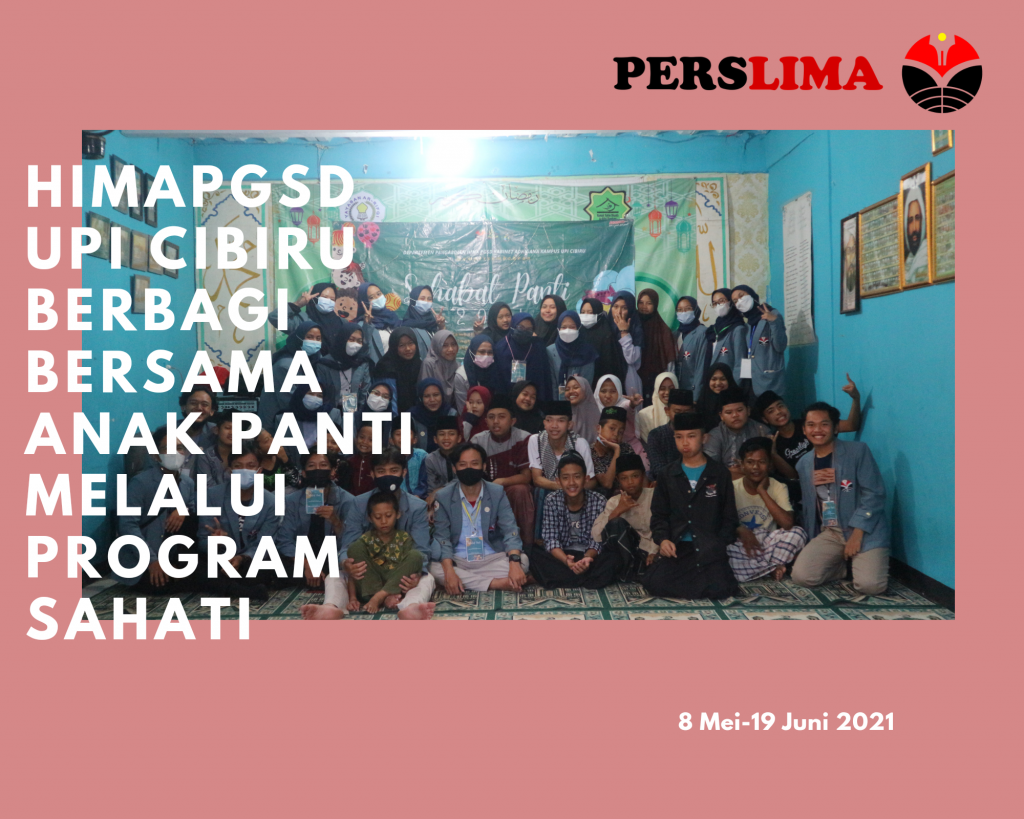 PERSLIMA

HIMAPGSD UPI CIBIRU BERBAGI BERSAMA ANAK PANTI MELALUI PROGRAM SAHATI

Sahabat Panti

8 Mei-19 Juni 2021